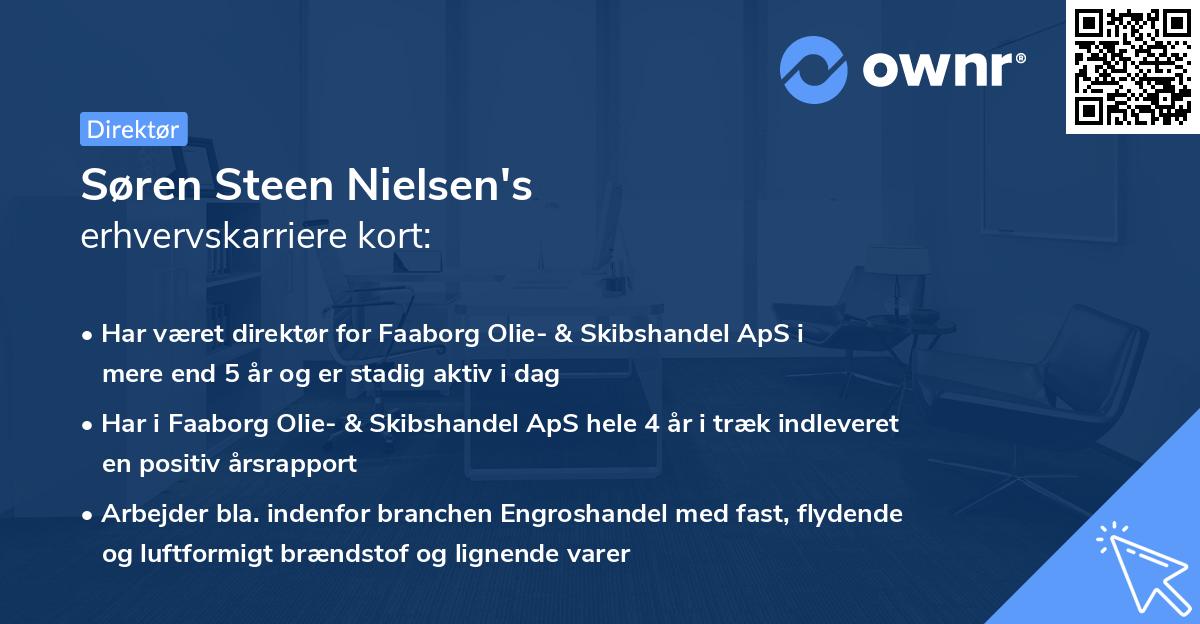 ownr®

Direktør

Søren Steen Nielsen's
erhvervskarriere kort:

• Har været direktør for Faaborg Olie- & Skibshandel ApS i mere end 5 år og er stadig aktiv i dag

• Har i Faaborg Olie- & Skibshandel ApS hele 4 år i træk indleveret en positiv årsrapport

• Arbejder bla. indenfor branchen Engroshandel med fast, flydende og luftformigt brændstof og lignende varer